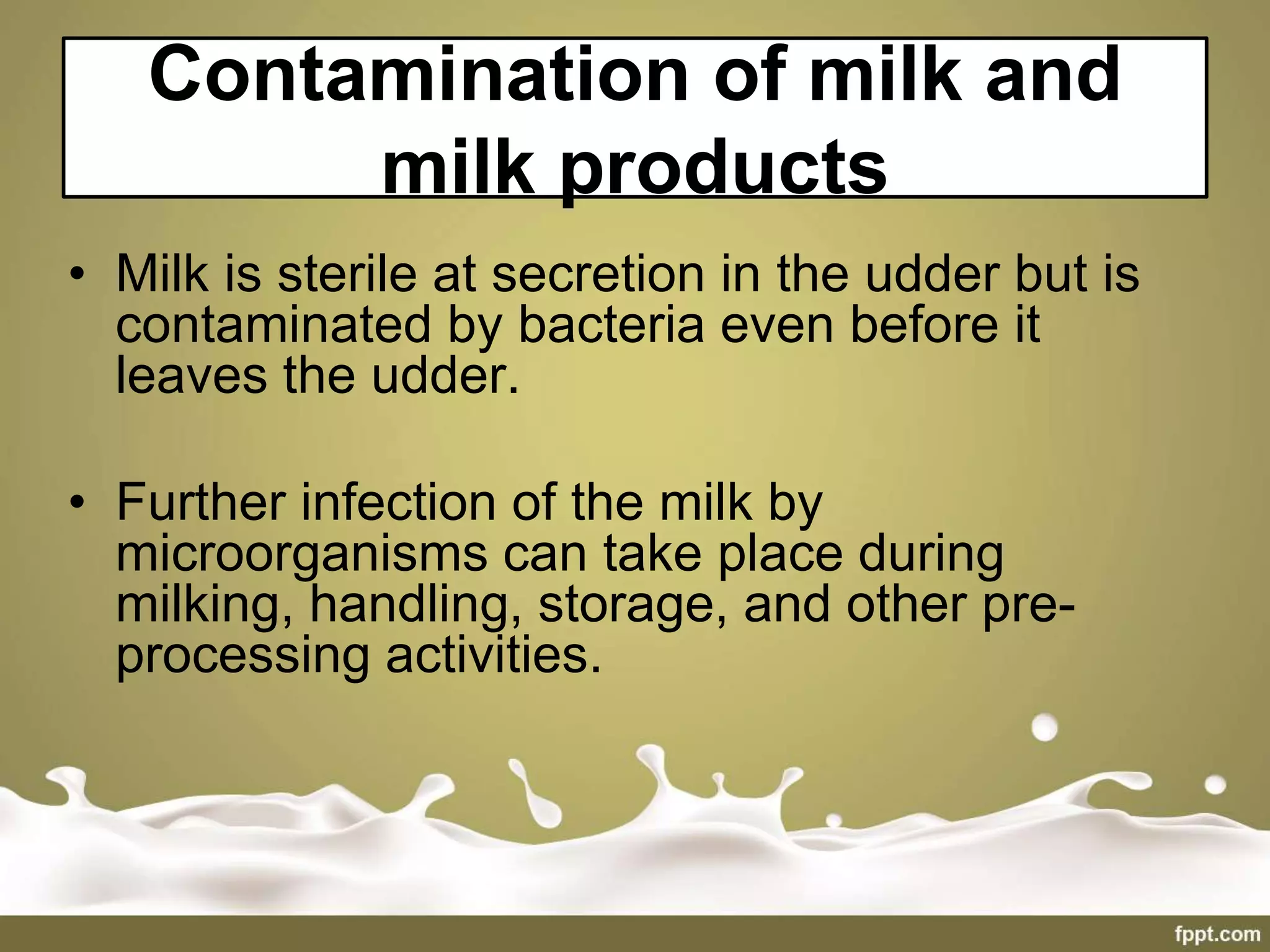 Contamination of milk and milk products

• Milk is sterile at secretion in the udder but is contaminated by bacteria even before it leaves the udder.

• Further infection of the milk by microorganisms can take place during milking, handling, storage, and other pre-processing activities.

fppt.com